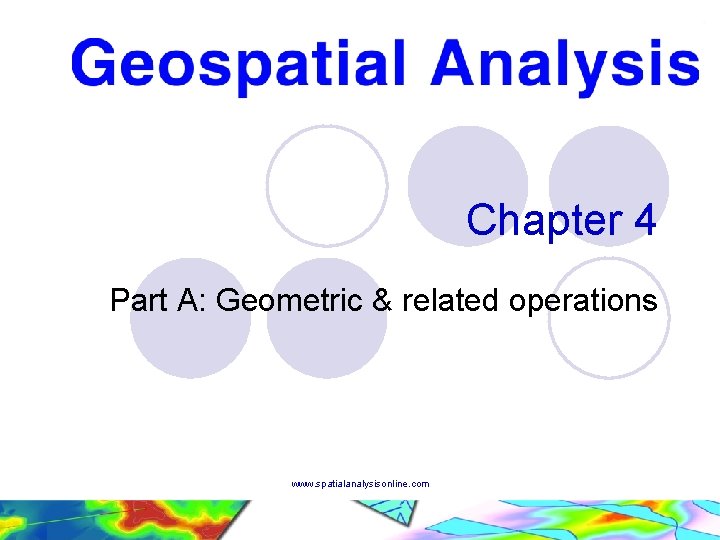 Geospatial Analysis

Chapter 4

Part A: Geometric & related operations

www.spatialanalysisonline.com